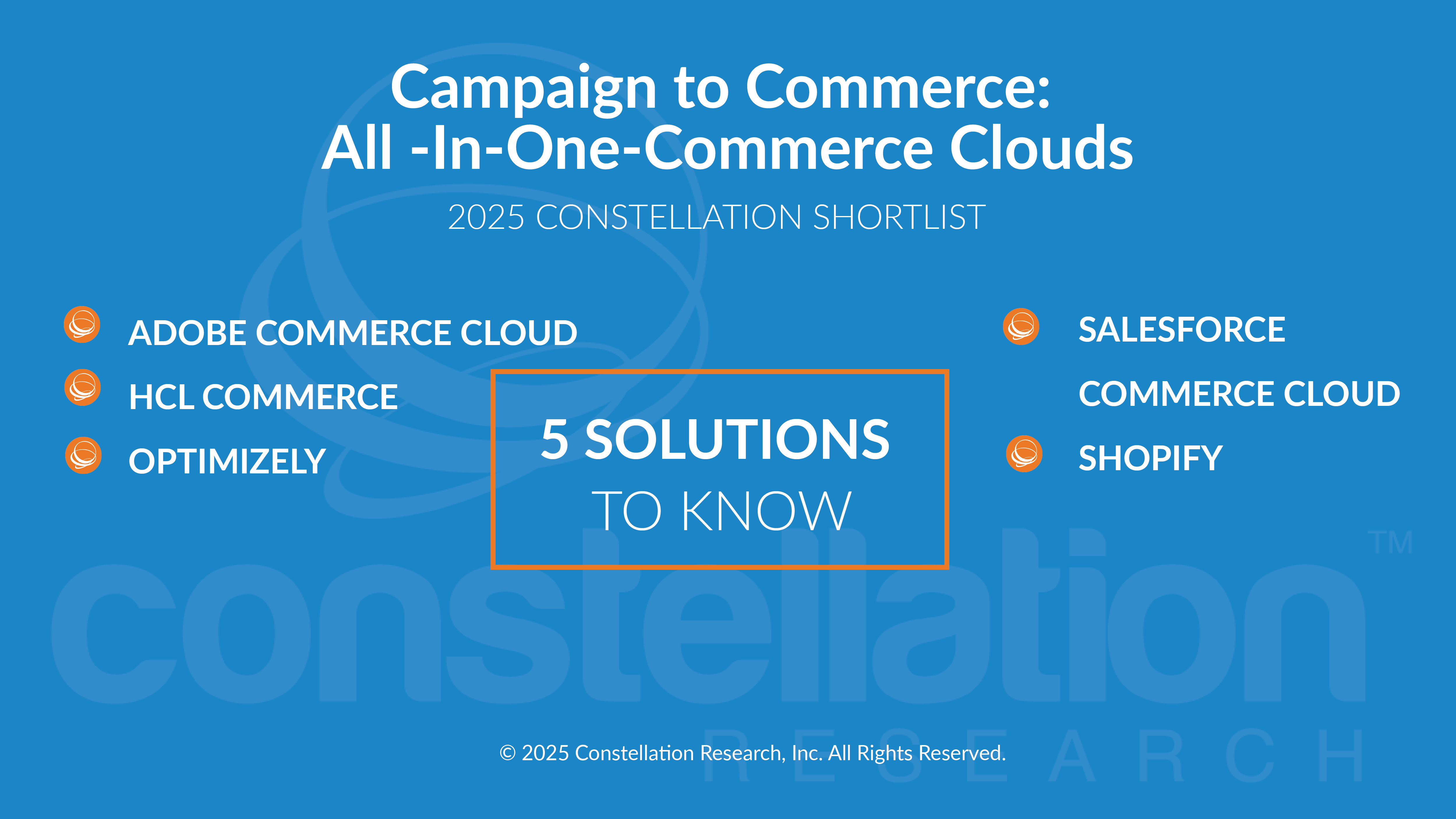 Campaign to Commerce:
All -In-One-Commerce Clouds

2025 CONSTELLATION SHORTLIST

ADOBE COMMERCE CLOUD

HCL COMMERCE

OPTIMIZELY

5 SOLUTIONS
TO KNOW

SALESFORCE
COMMERCE CLOUD

SHOPIFY

constellation™
RESEARCH

© 2025 Constellation Research, Inc. All Rights Reserved.